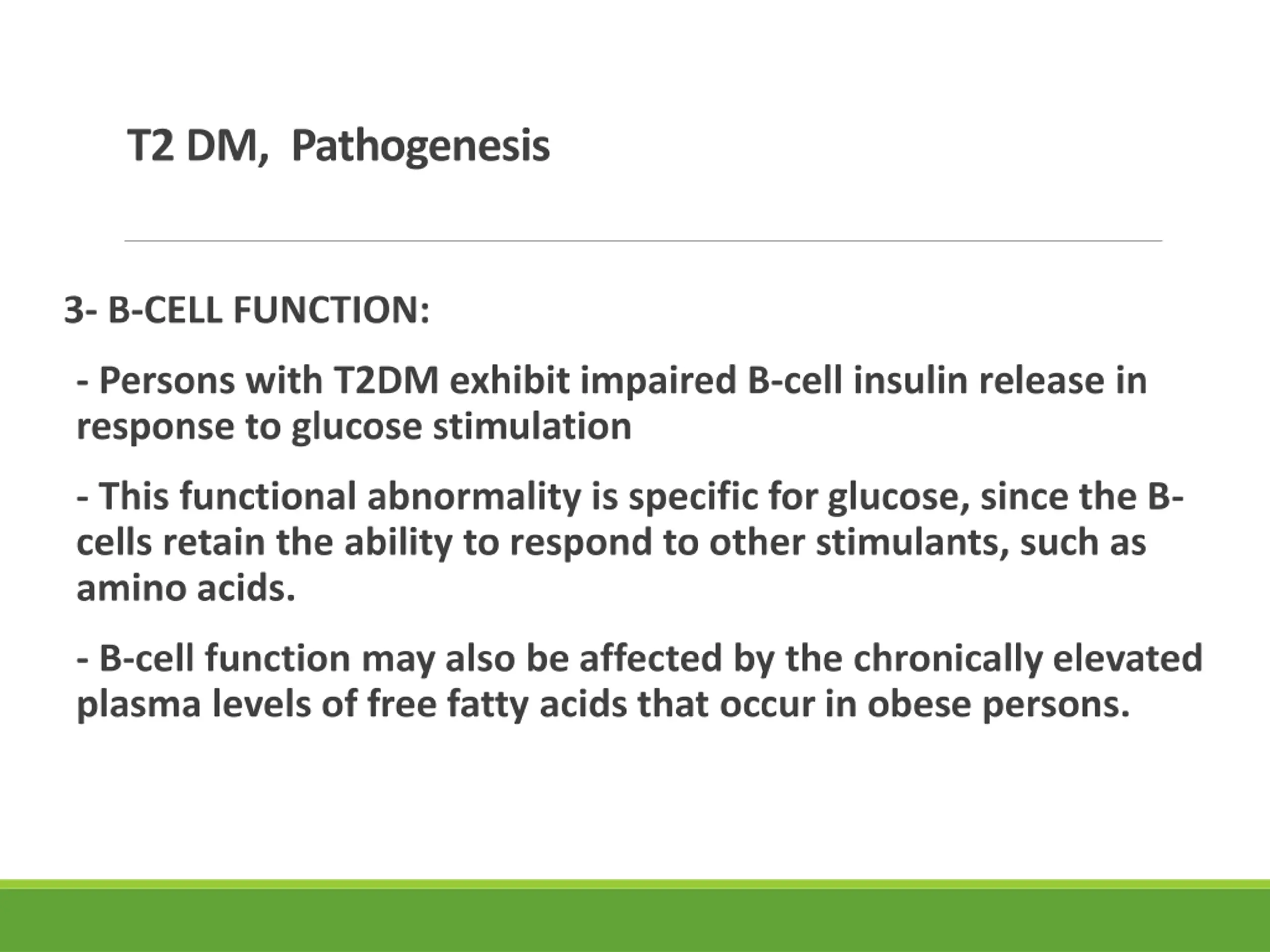 T2 DM,  Pathogenesis

3- B-CELL FUNCTION:

- Persons with T2DM exhibit impaired B-cell insulin release in response to glucose stimulation

- This functional abnormality is specific for glucose, since the B-cells retain the ability to respond to other stimulants, such as amino acids.

- B-cell function may also be affected by the chronically elevated plasma levels of free fatty acids that occur in obese persons.